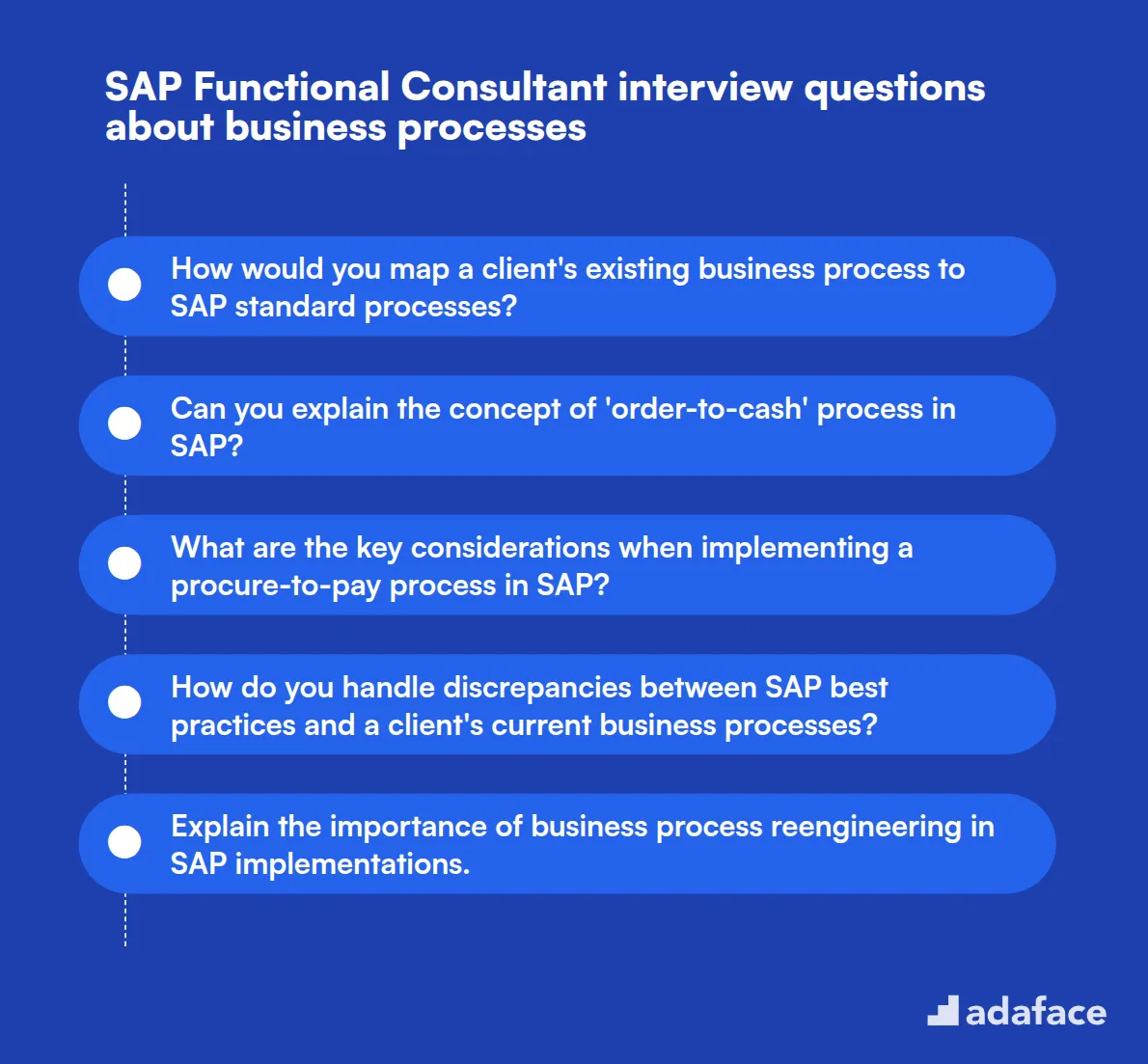 SAP Functional Consultant interview questions about business processes

How would you map a client's existing business process to SAP standard processes?

Can you explain the concept of 'order-to-cash' process in SAP?

What are the key considerations when implementing a procure-to-pay process in SAP?

How do you handle discrepancies between SAP best practices and a client's current business processes?

Explain the importance of business process reengineering in SAP implementations.

adaface